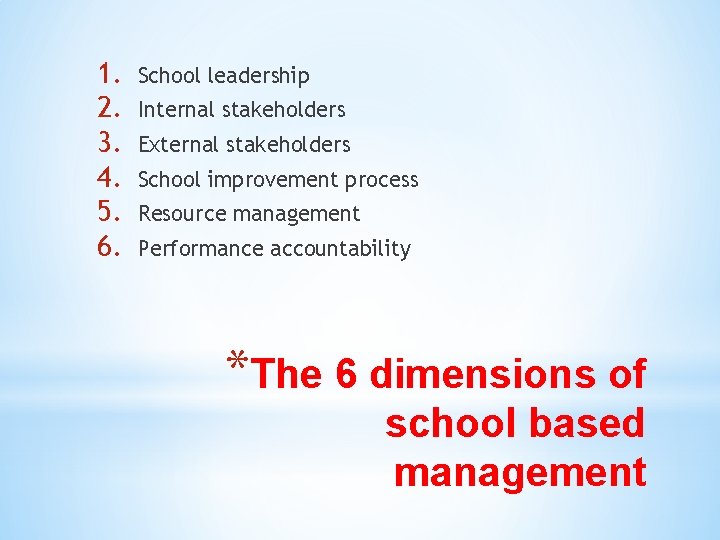 1. School leadership
2. Internal stakeholders
3. External stakeholders
4. School improvement process
5. Resource management
6. Performance accountability

*The 6 dimensions of school based management